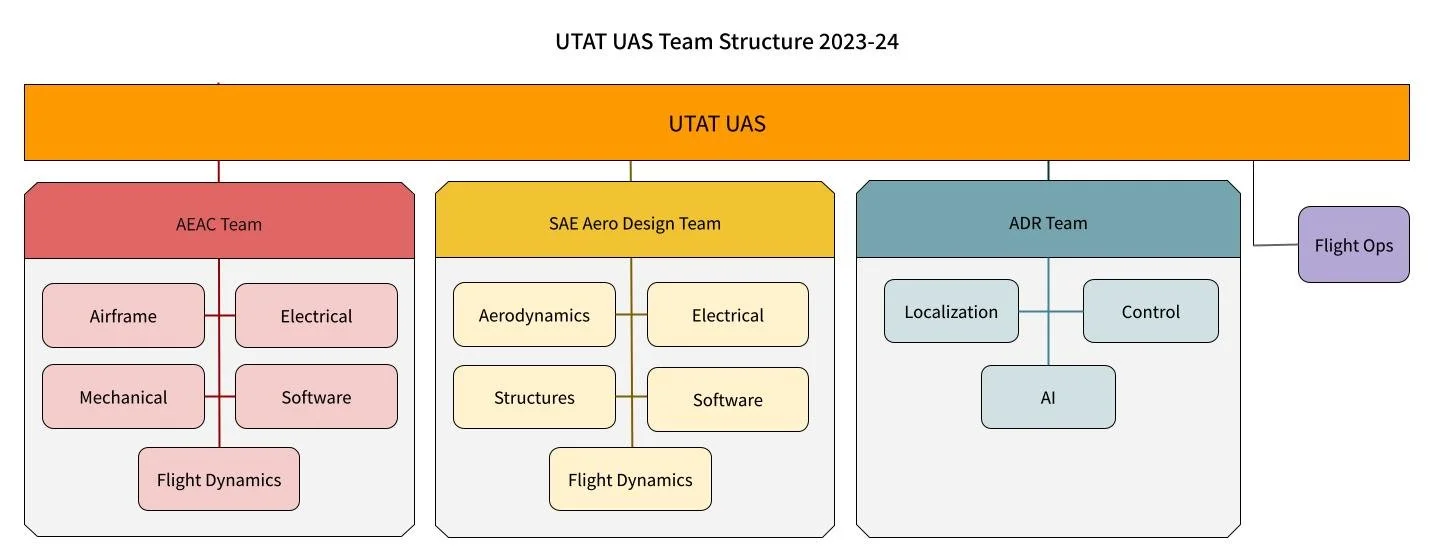 UTAT UAS Team Structure 2023-24

UTAT UAS

AEAC Team

Airframe

Electrical

Mechanical

Software

Flight Dynamics

SAE Aero Design Team

Aerodynamics

Electrical

Structures

Software

Flight Dynamics

ADR Team

Localization

Control

AI

Flight Ops